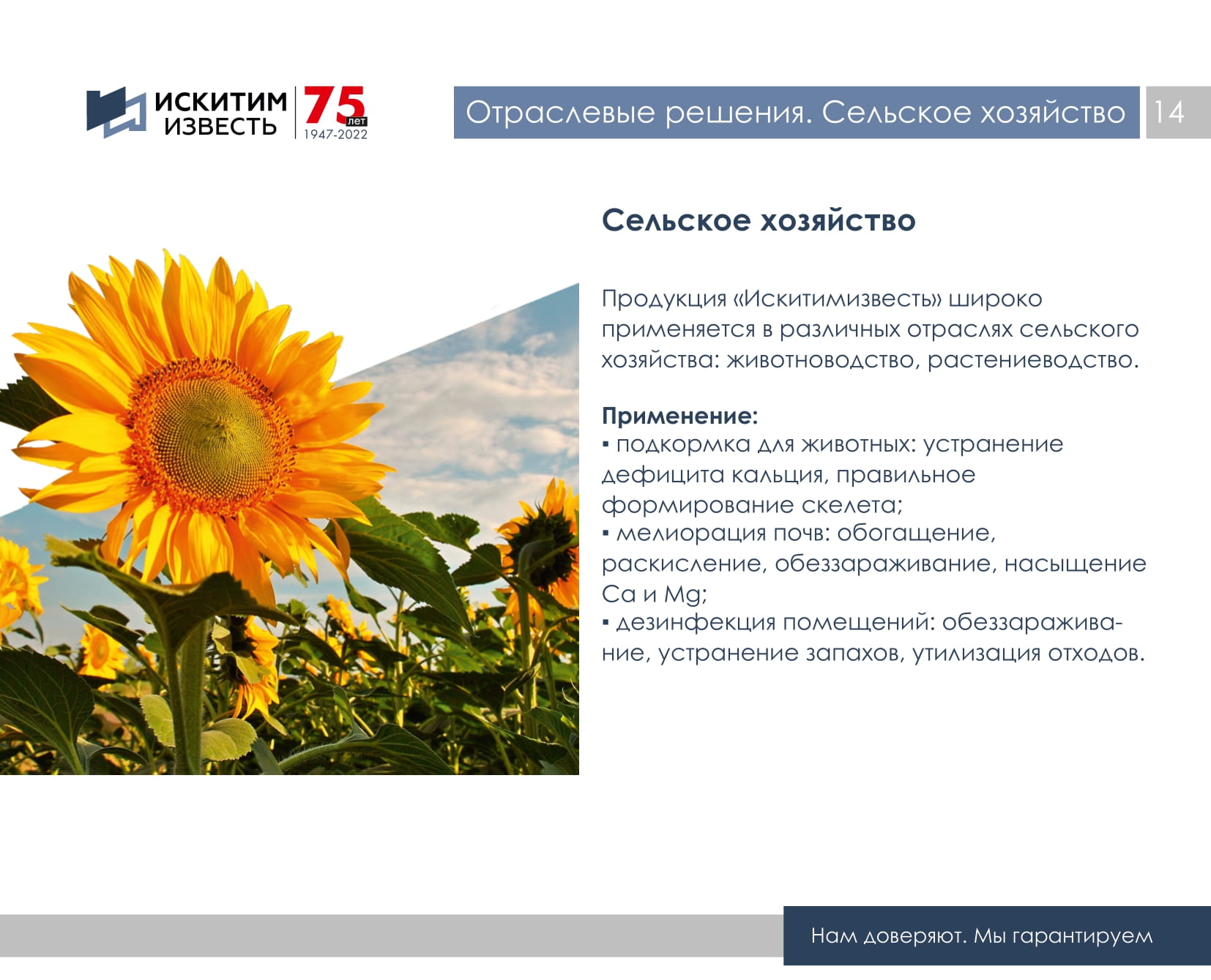 ИСКИТИМ ИЗВЕСТЬ 75 лет 1947-2022

Отраслевые решения. Сельское хозяйство 14

Сельское хозяйство

Продукция «Искитимизвесть» широко применяется в различных отраслях сельского хозяйства: животноводство, растениеводство.

Применение:
▪ подкормка для животных: устранение дефицита кальция, правильное формирование скелета;
▪ мелиорация почв: обогащение, раскисление, обеззараживание, насыщение Ca и Mg;
▪ дезинфекция помещений: обеззараживание, устранение запахов, утилизация отходов.

Нам доверяют. Мы гарантируем